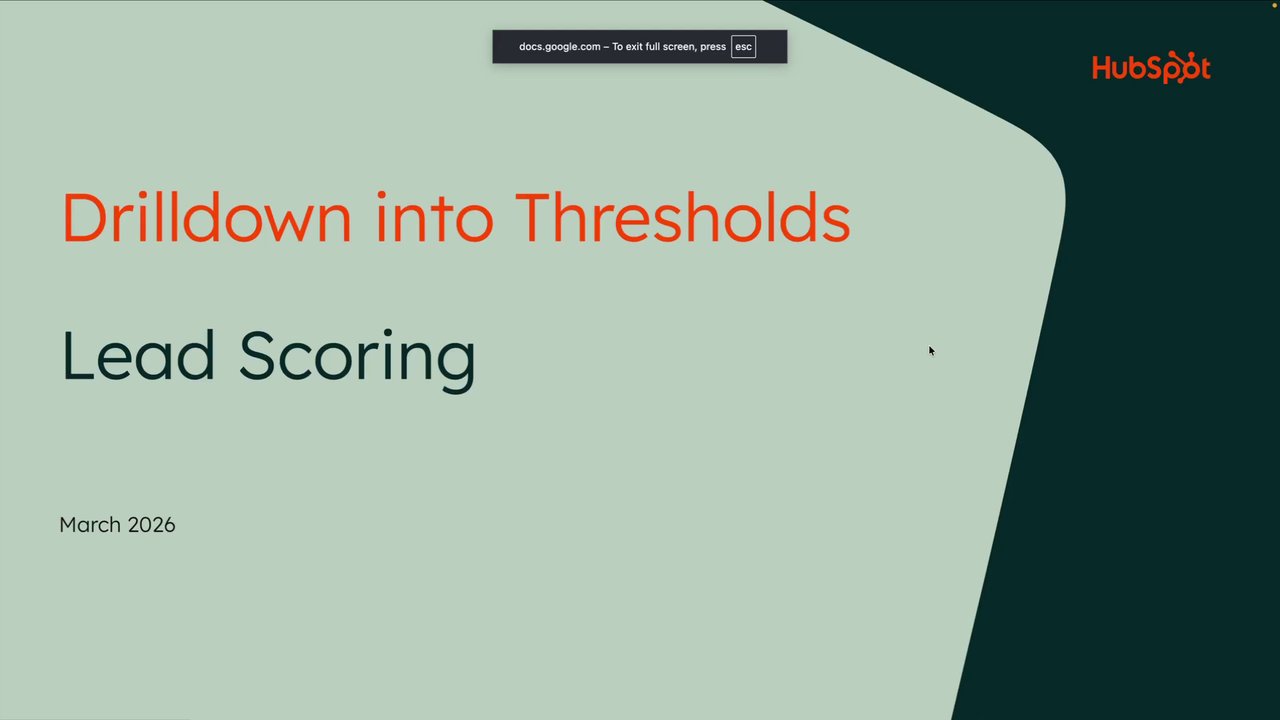 docs.google.com – To exit full screen, press esc

HubSpot

Drilldown into Thresholds

Lead Scoring

March 2026